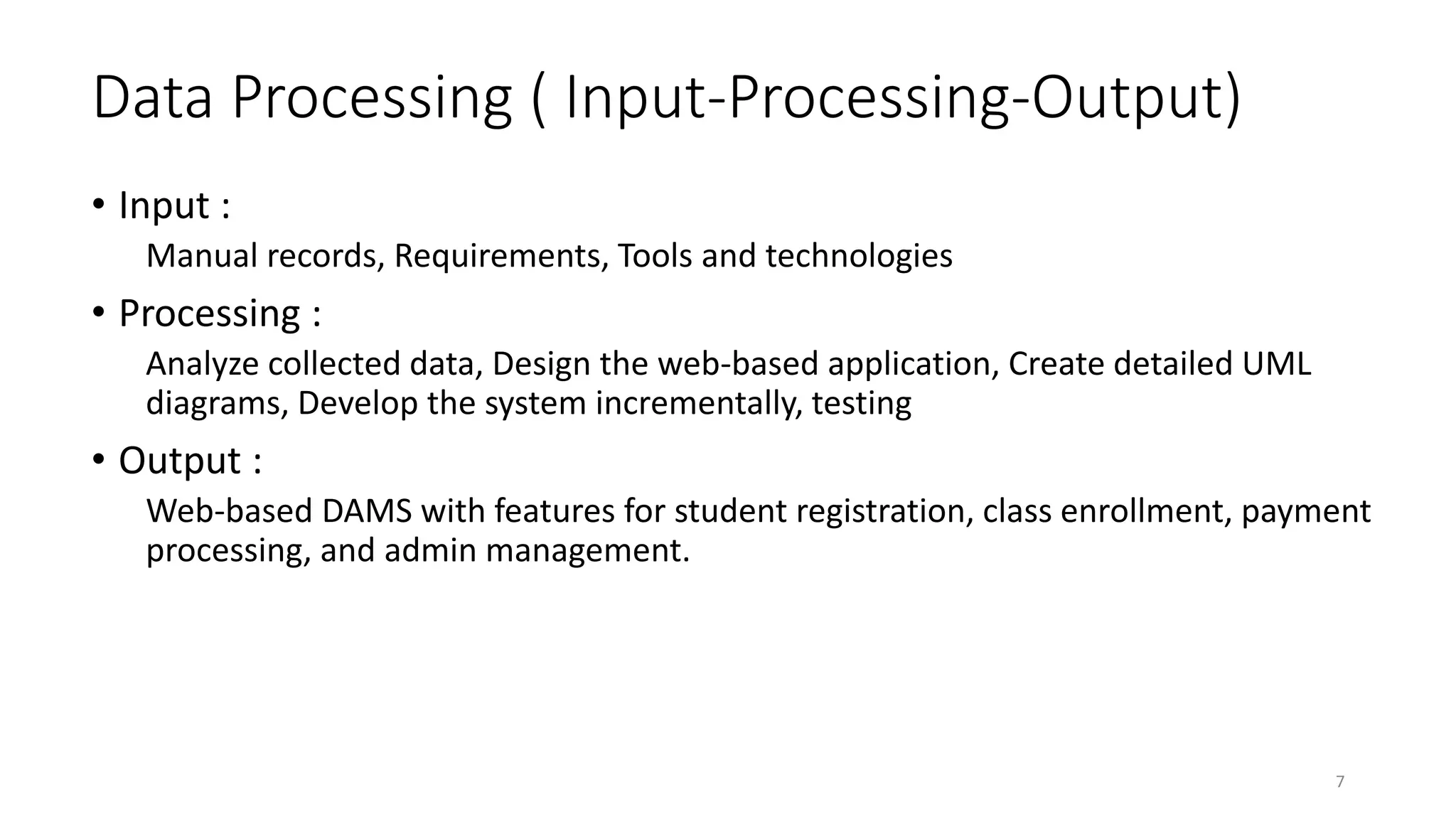 Data Processing ( Input-Processing-Output)

• Input :

Manual records, Requirements, Tools and technologies

• Processing :

Analyze collected data, Design the web-based application, Create detailed UML diagrams, Develop the system incrementally, testing

• Output :

Web-based DAMS with features for student registration, class enrollment, payment processing, and admin management.

7